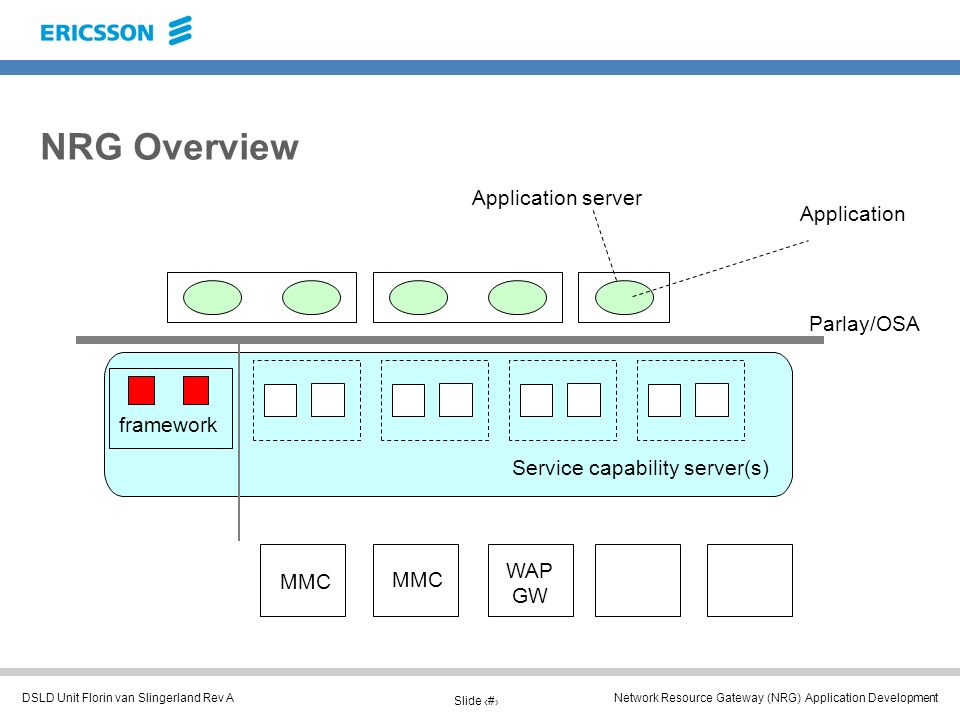 ERICSSON

NRG Overview

Application server

Application

Parlay/OSA

framework

Service capability server(s)

MMC

MMC

WAP GW

DSLD Unit Florin van Slingerland Rev A

Slide ‹#›

Network Resource Gateway (NRG) Application Development